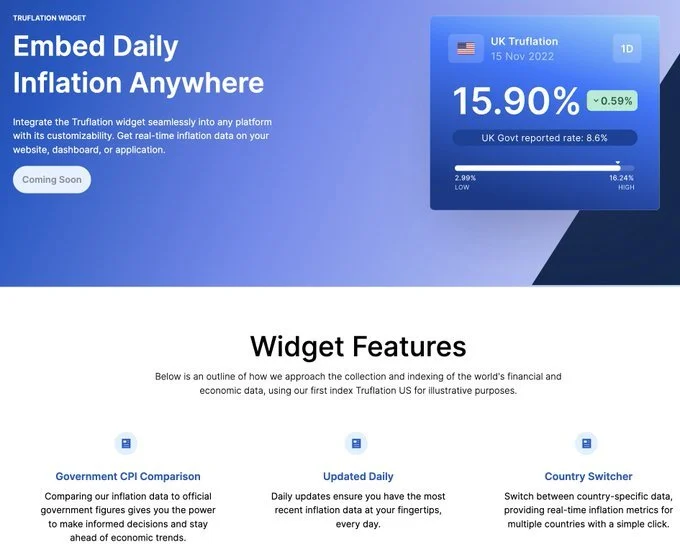 TRUFLATION WIDGET

Embed Daily Inflation Anywhere

Integrate the Truflation widget seamlessly into any platform with its customizability. Get real-time inflation data on your website, dashboard, or application.

Coming Soon

UK Truflation
15 Nov 2022
1D

15.90%
0.59%

UK Govt reported rate: 8.6%

2.99%
LOW
16.24%
HIGH

Widget Features

Below is an outline of how we approach the collection and indexing of the world's financial and economic data, using our first index Truflation US for illustrative purposes.

Government CPI Comparison

Comparing our inflation data to official government figures gives you the power to make informed decisions and stay ahead of economic trends.

Updated Daily

Daily updates ensure you have the most recent inflation data at your fingertips, every day.

Country Switcher

Switch between country-specific data, providing real-time inflation metrics for multiple countries with a simple click.